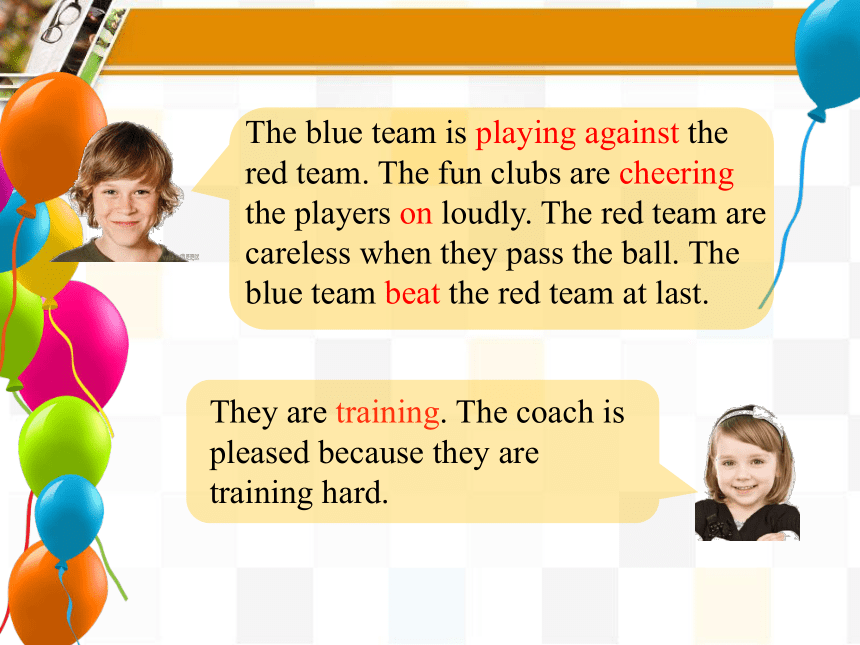 The blue team is playing against the red team. The fun clubs are cheering the players on loudly. The red team are careless when they pass the ball. The blue team beat the red team at last.

They are training. The coach is pleased because they are training hard.